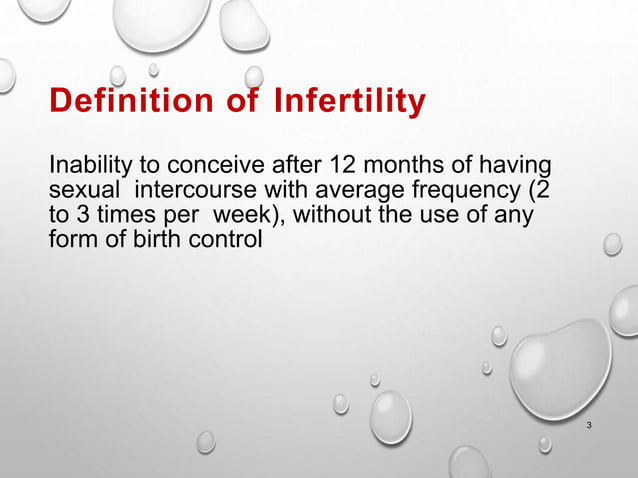 Definition of Infertility

Inability to conceive after 12 months of having sexual intercourse with average frequency (2 to 3 times per week), without the use of any form of birth control

3